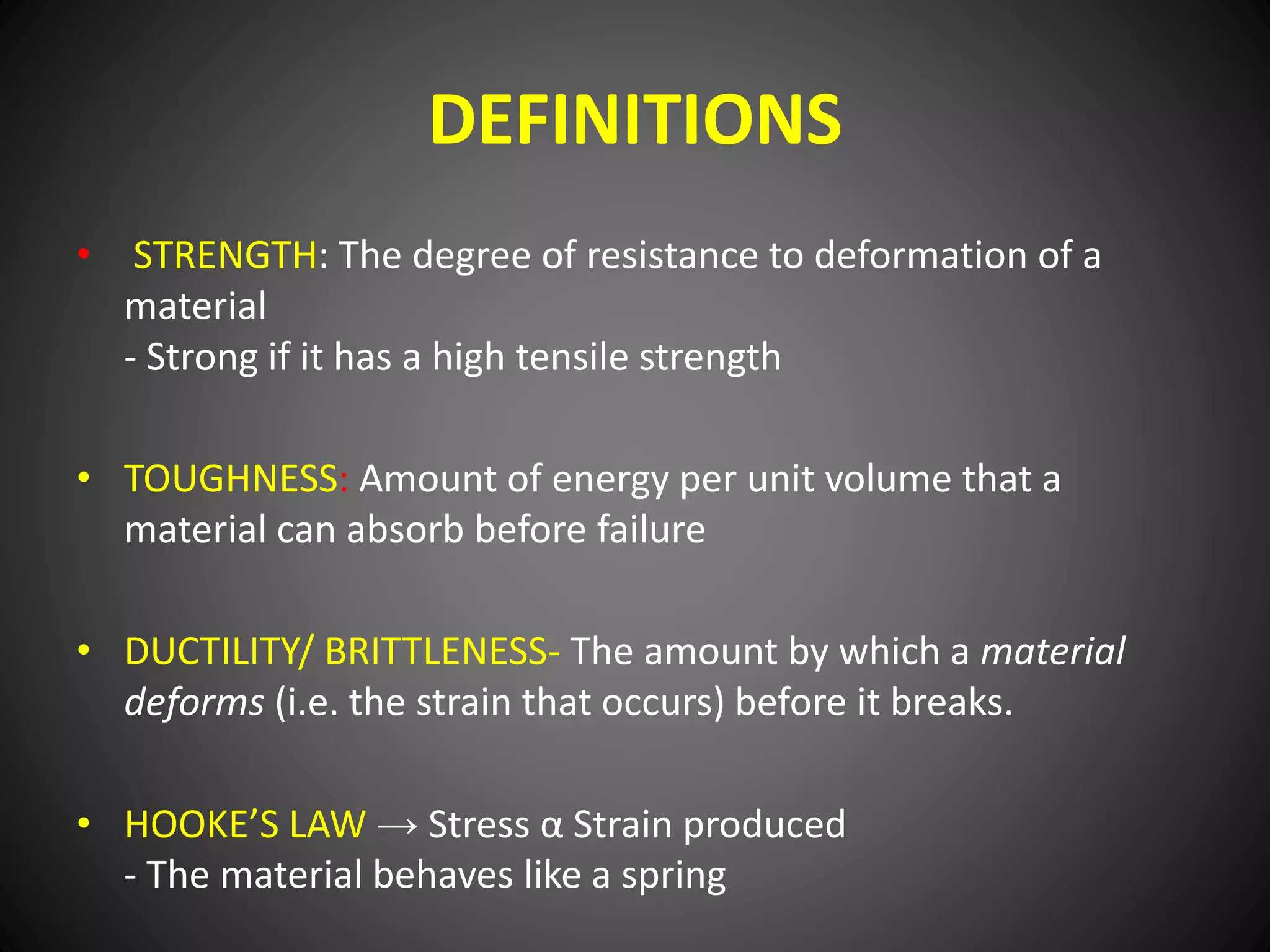 DEFINITIONS

• STRENGTH: The degree of resistance to deformation of a material
- Strong if it has a high tensile strength

• TOUGHNESS: Amount of energy per unit volume that a material can absorb before failure

• DUCTILITY/ BRITTLENESS- The amount by which a material deforms (i.e. the strain that occurs) before it breaks.

• HOOKE'S LAW → Stress α Strain produced
- The material behaves like a spring